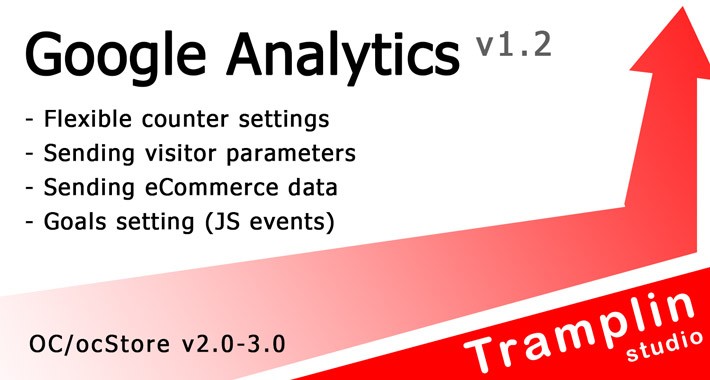 Google Analytics v1.2

- Flexible counter settings
- Sending visitor parameters
- Sending eCommerce data
- Goals setting (JS events)

OC/ocStore v2.0-3.0

Tramplin
studio